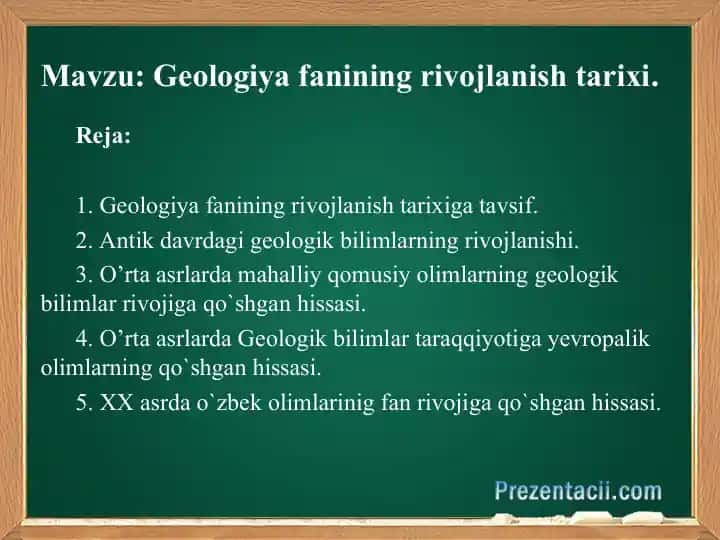 Mavzu: Geologiya fanining rivojlanish tarixi.

Reja:

1. Geologiya fanining rivojlanish tarixiga tavsif.

2. Antik davrdagi geologik bilimlarning rivojlanishi.

3. O’rta asrlarda mahalliy qomusiy olimlarning geologik bilimlar rivojiga qo`shgan hissasi.

4. O’rta asrlarda Geologik bilimlar taraqqiyotiga yevropalik olimlarning qo`shgan hissasi.

5. XX asrda o`zbek olimlarinig fan rivojiga qo`shgan hissasi.

Prezentacii.com